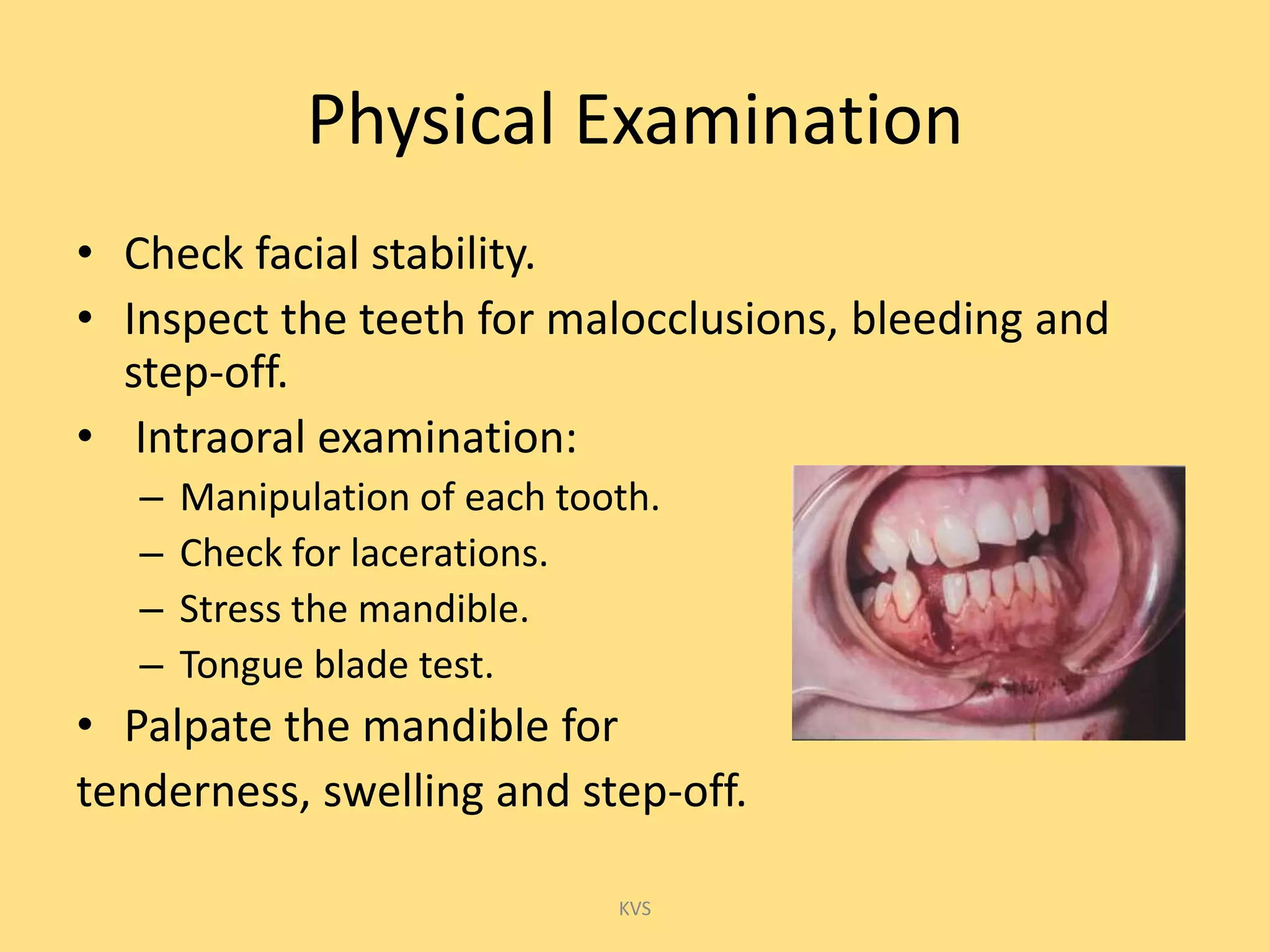 Physical Examination

• Check facial stability.
• Inspect the teeth for malocclusions, bleeding and step-off.
• Intraoral examination:
– Manipulation of each tooth.
– Check for lacerations.
– Stress the mandible.
– Tongue blade test.
• Palpate the mandible for tenderness, swelling and step-off.

KVS